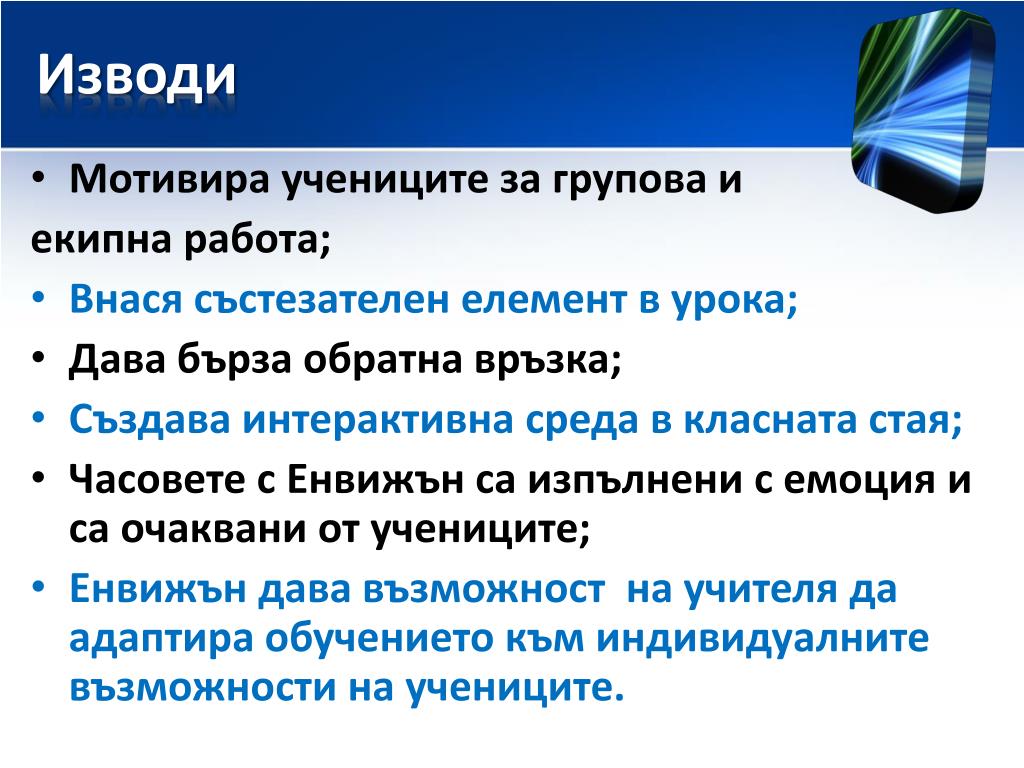 Изводи

• Мотивира учениците за групова и
екипна работа;
• Внася състезателен елемент в урока;
• Дава бърза обратна връзка;
• Създава интерактивна среда в класната стая;
• Часовете с Енвижън са изпълнени с емоция и са очаквани от учениците;
• Енвижън дава възможност на учителя да адаптира обучението към индивидуалните възможности на учениците.